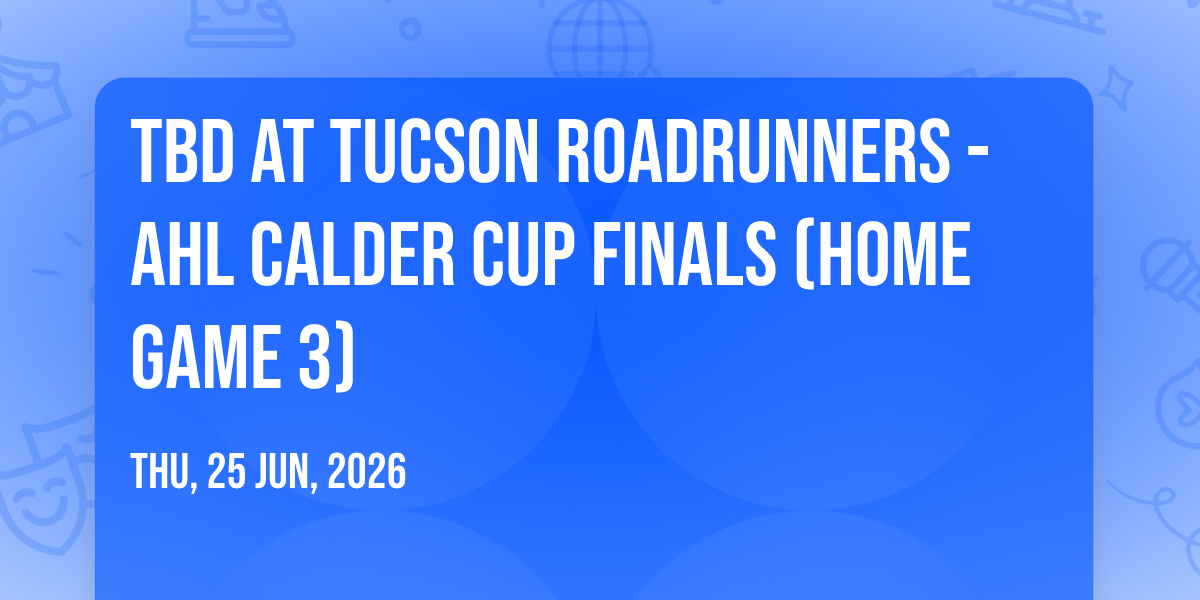 TBD AT TUCSON ROADRUNNERS - AHL CALDER CUP FINALS (HOME GAME 3)

THU, 25 JUN, 2026